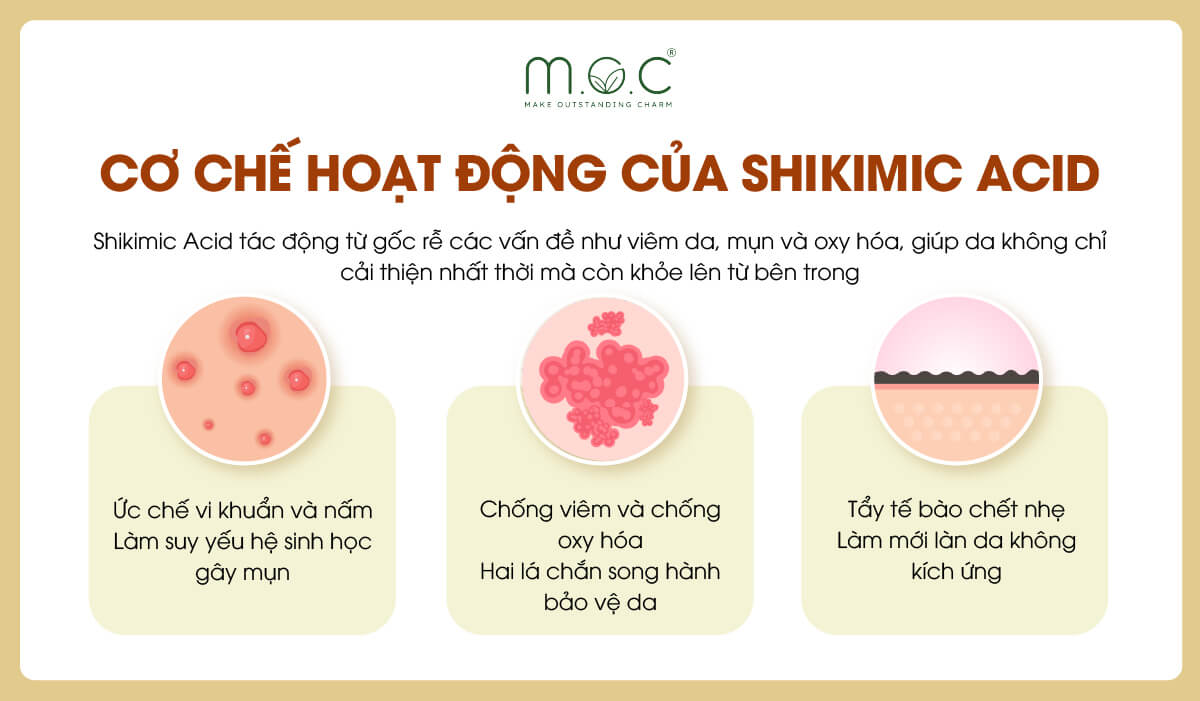 M.O.C®
MAKE OUTSTANDING CHARM

CƠ CHẾ HOẠT ĐỘNG CỦA SHIKIMIC ACID

Shikimic Acid tác động từ gốc rễ các vấn đề như viêm da, mụn và oxy hóa, giúp da không chỉ cải thiện nhất thời mà còn khỏe lên từ bên trong

Ức chế vi khuẩn và nấm
Làm suy yếu hệ sinh học gây mụn

Chống viêm và chống oxy hóa
Hai lá chắn song hành bảo vệ da

Tẩy tế bào chết nhẹ
Làm mới làn da không kích ứng